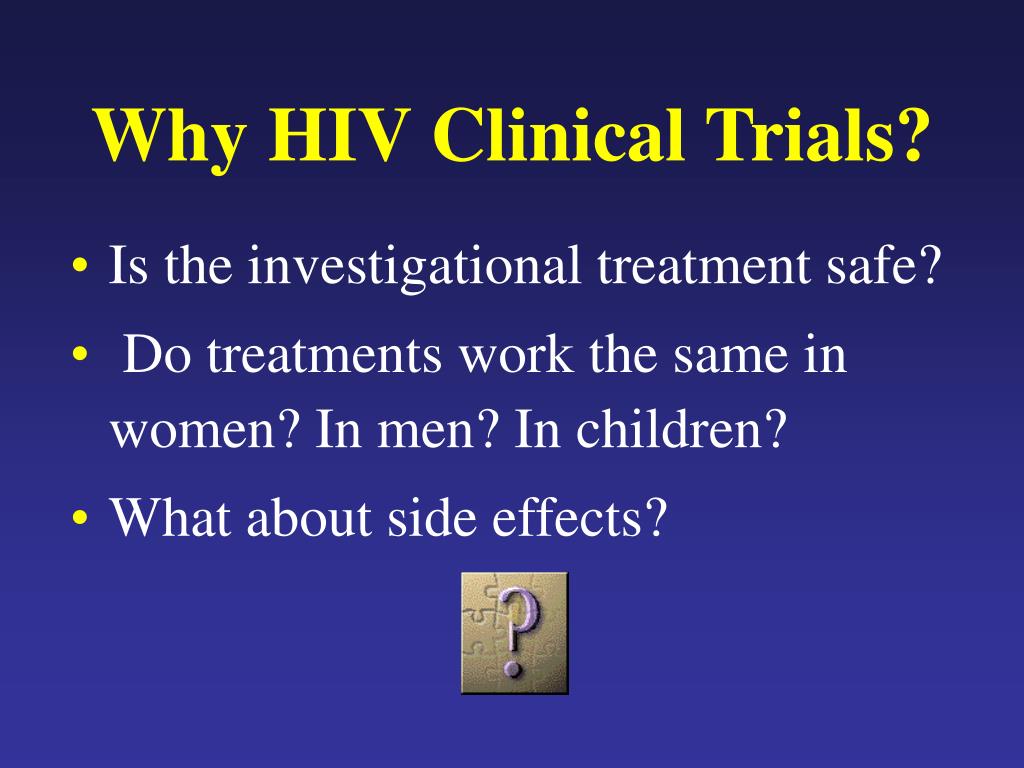 Why HIV Clinical Trials?

• Is the investigational treatment safe?

• Do treatments work the same in women? In men? In children?

• What about side effects?

?